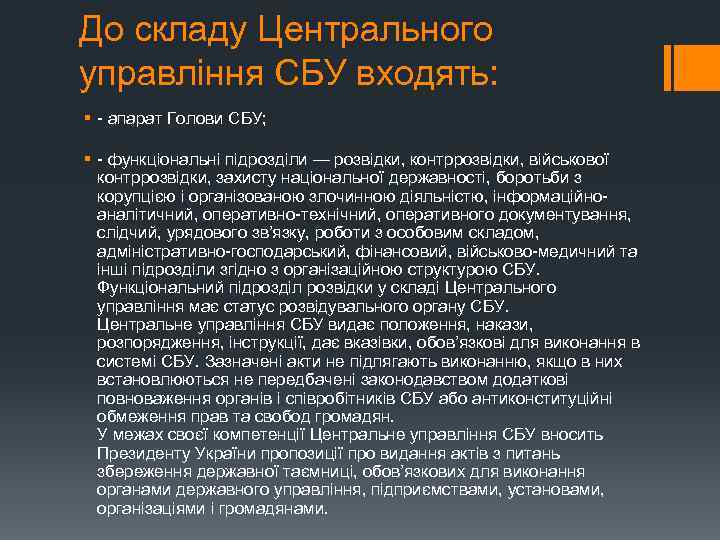 До складу Центрального управління СБУ входять:

- апарат Голови СБУ;

- функціональні підрозділи — розвідки, контррозвідки, військової контррозвідки, захисту національної державності, боротьби з корупцією і організованою злочинною діяльністю, інформаційно-аналітичний, оперативно-технічний, оперативного документування, слідчий, урядового зв'язку, роботи з особовим складом, адміністративно-господарський, фінансовий, військово-медичний та інші підрозділи згідно з організаційною структурою СБУ. Функціональний підрозділ розвідки у складі Центрального управління має статус розвідувального органу СБУ. Центральне управління СБУ видає положення, накази, розпорядження, інструкції, дає вказівки, обов'язкові для виконання в системі СБУ. Зазначені акти не підлягають виконанню, якщо в них встановлюються не передбачені законодавством додаткові повноваження органів і співробітників СБУ або антиконституційні обмеження прав та свобод громадян.
У межах своєї компетенції Центральне управління СБУ вносить Президенту України пропозиції про видання актів з питань збереження державної таємниці, обов'язкових для виконання органами державного управління, підприємствами, установами, організаціями і громадянами.